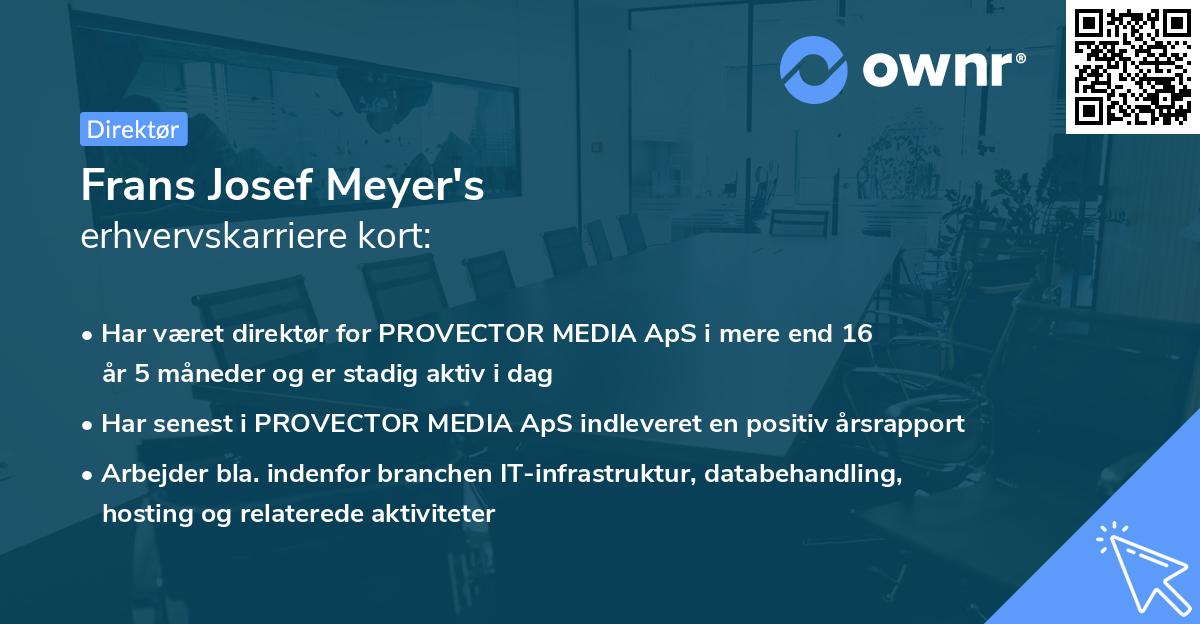 ownr®

Direktør

Frans Josef Meyer's
erhvervskarriere kort:

• Har været direktør for PROVECTOR MEDIA ApS i mere end 16 år 5 måneder og er stadig aktiv i dag
• Har senest i PROVECTOR MEDIA ApS indleveret en positiv årsrapport
• Arbejder bla. indenfor branchen IT-infrastruktur, databehandling, hosting og relaterede aktiviteter